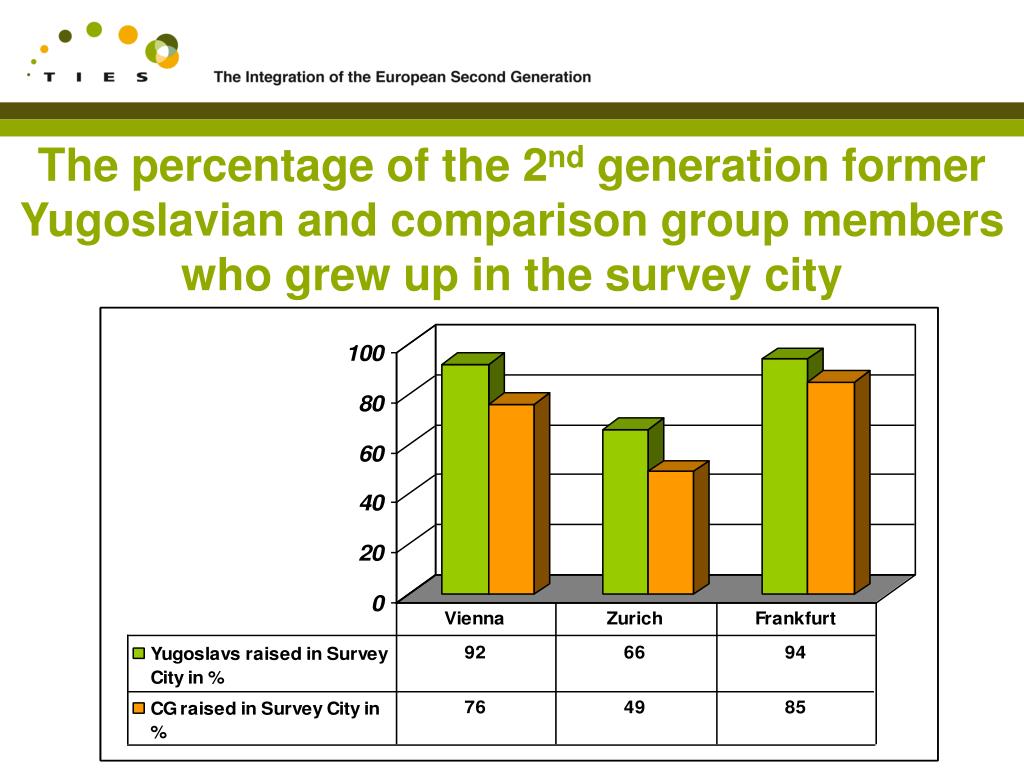 T I E S The Integration of the European Second Generation

The percentage of the 2$^{nd}$ generation former Yugoslavian and comparison group members who grew up in the survey city

100
80
60
40
20
0

| | Vienna | Zurich | Frankfurt |
|---|---|---|---|
| Yugoslavs raised in Survey City in % | 92 | 66 | 94 |
| CG raised in Survey City in % | 76 | 49 | 85 |